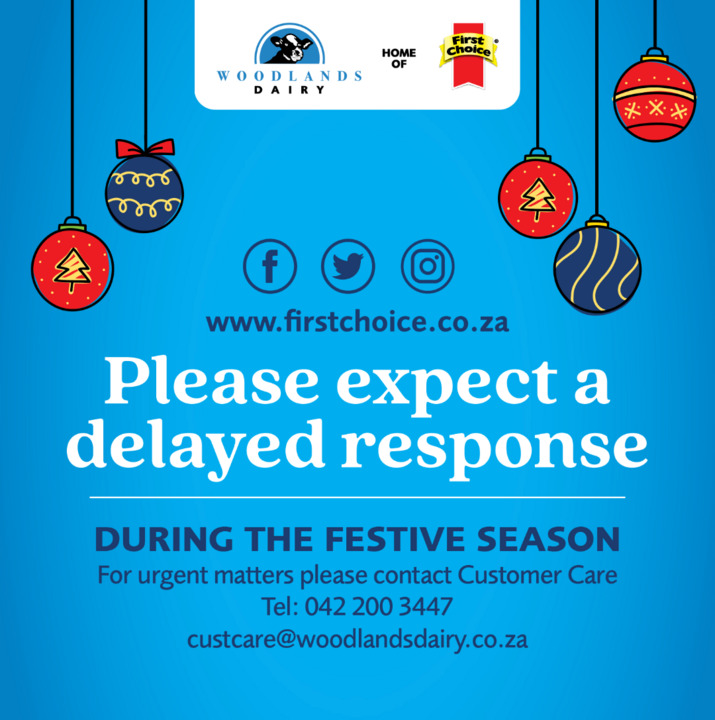 WOODLANDS DAIRY

HOME OF

First Choice

www.firstchoice.co.za

Please expect a delayed response

DURING THE FESTIVE SEASON

For urgent matters please contact Customer Care
Tel: 042 200 3447
custcare@woodlandsdairy.co.za